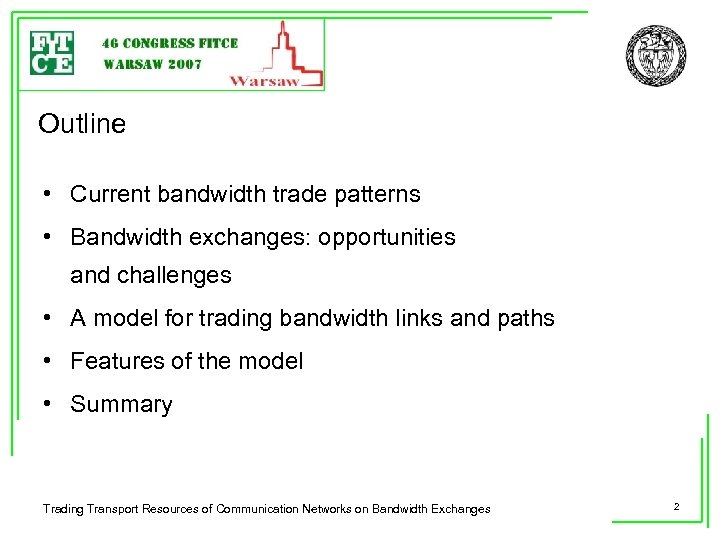 FITCE
46 CONGRESS FITCE
WARSAW 2007
Warsaw

Outline

• Current bandwidth trade patterns
• Bandwidth exchanges: opportunities and challenges
• A model for trading bandwidth links and paths
• Features of the model
• Summary

Trading Transport Resources of Communication Networks on Bandwidth Exchanges

2